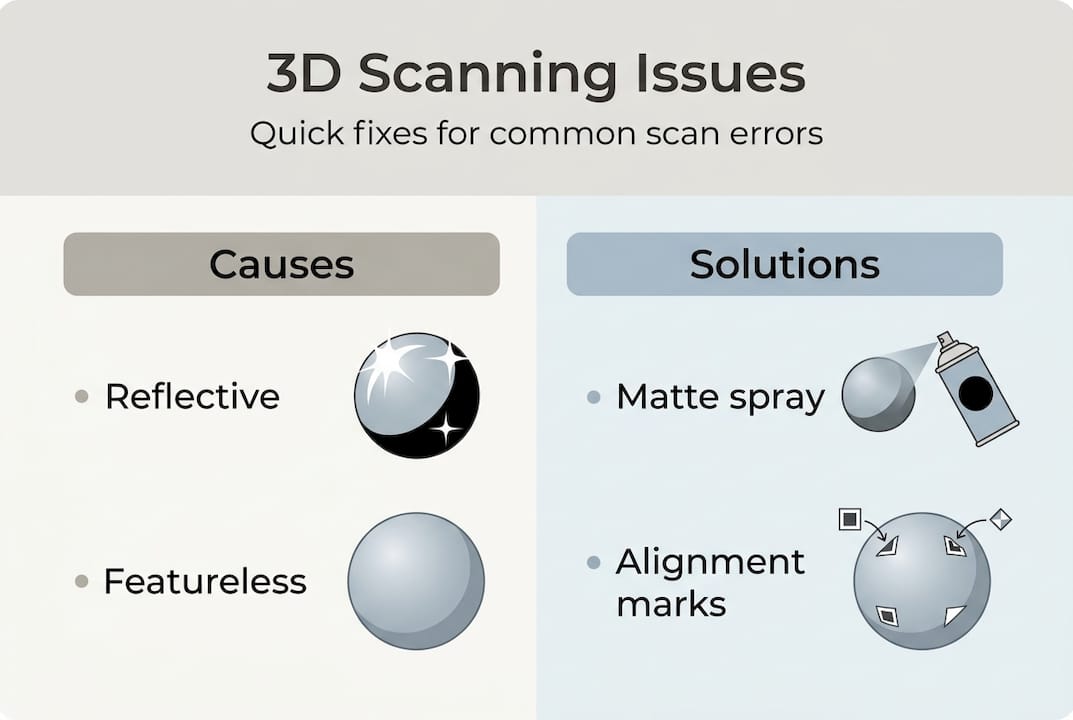 3D Scanning Issues
Quick fixes for common scan errors

Causes

• Reflective

• Featureless

Solutions

• Matte spray

• Alignment marks